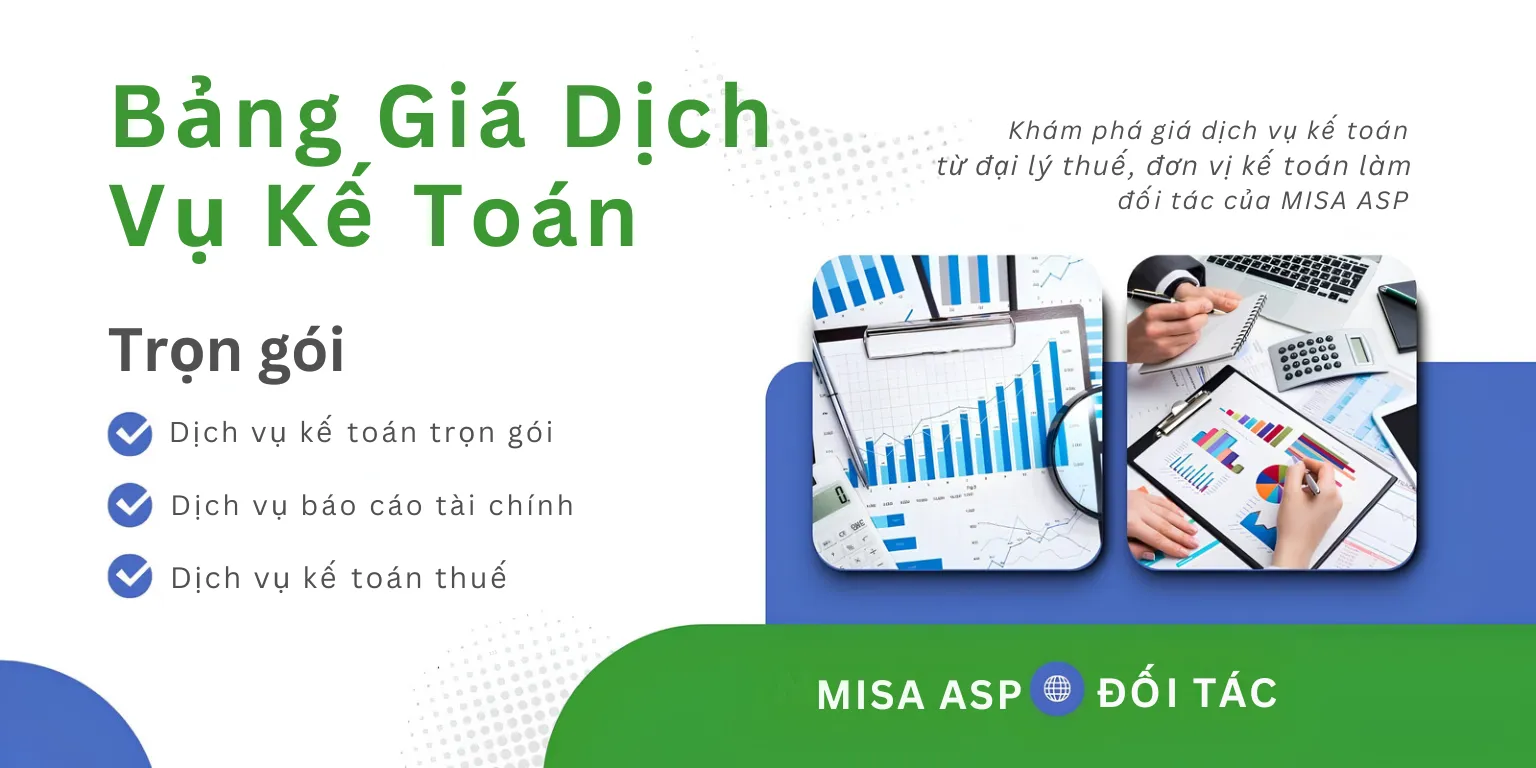 Bảng Giá Dịch Vụ Kế Toán

Khám phá giá dịch vụ kế toán từ đại lý thuế, đơn vị kế toán làm đối tác của MISA ASP

Trọn gói

Dịch vụ kế toán trọn gói

Dịch vụ báo cáo tài chính

Dịch vụ kế toán thuế

MISA ASP ĐỐI TÁC